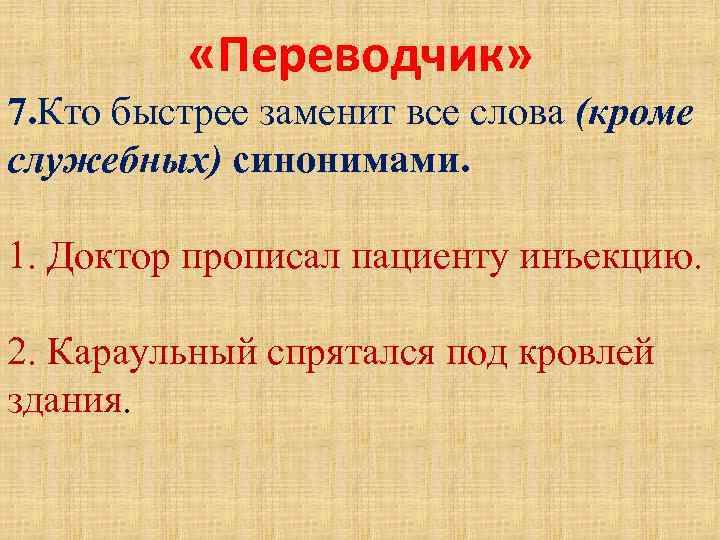 «Переводчик»

7.Кто быстрее заменит все слова (кроме служебных) синонимами.

1. Доктор прописал пациенту инъекцию.

2. Караульный спрятался под кровлей здания.